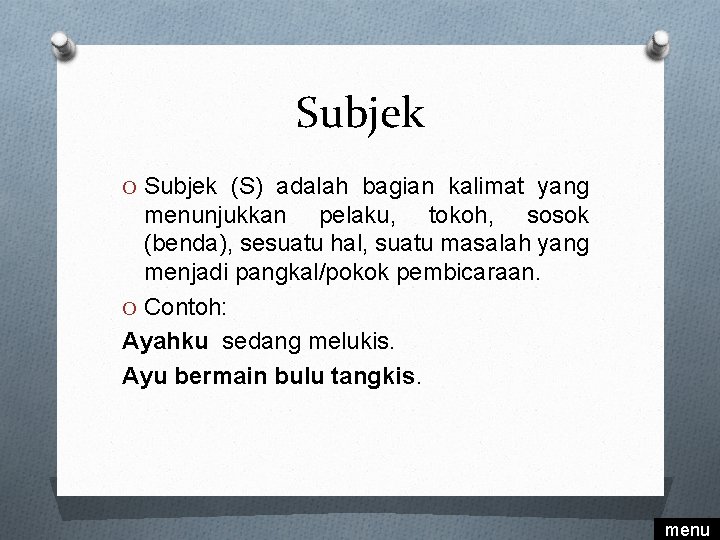 Subjek

O Subjek (S) adalah bagian kalimat yang menunjukkan pelaku, tokoh, sosok (benda), sesuatu hal, suatu masalah yang menjadi pangkal/pokok pembicaraan.

O Contoh:

Ayahku sedang melukis.

Ayu bermain bulu tangkis.

menu